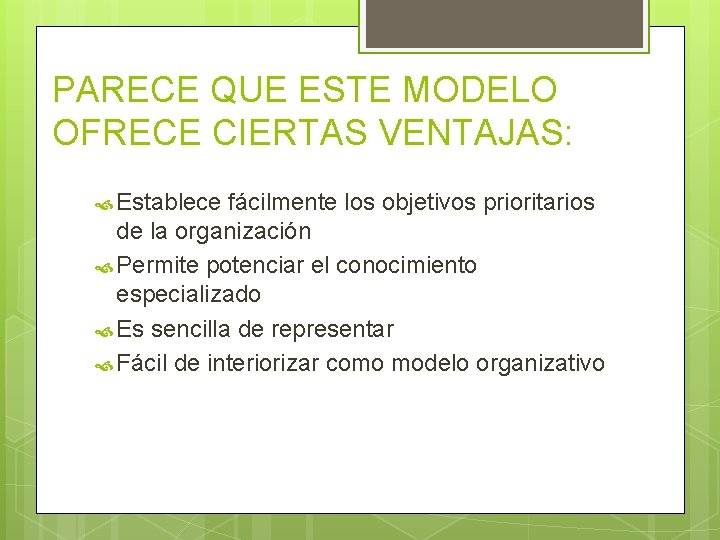 PARECE QUE ESTE MODELO OFRECE CIERTAS VENTAJAS:

Establece fácilmente los objetivos prioritarios de la organización

Permite potenciar el conocimiento especializado

Es sencilla de representar

Fácil de interiorizar como modelo organizativo